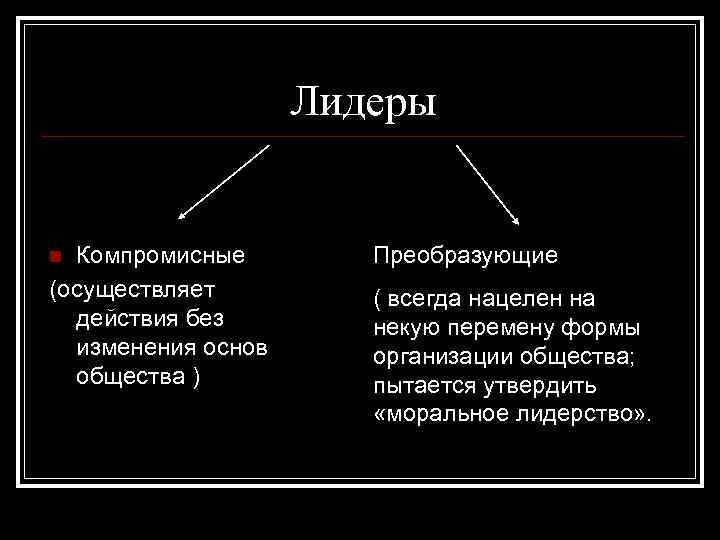 Лидеры

Компромисные

(осуществляет действия без изменения основ общества )

Преобразующие

( всегда нацелен на некую перемену формы организации общества; пытается утвердить «моральное лидерство».